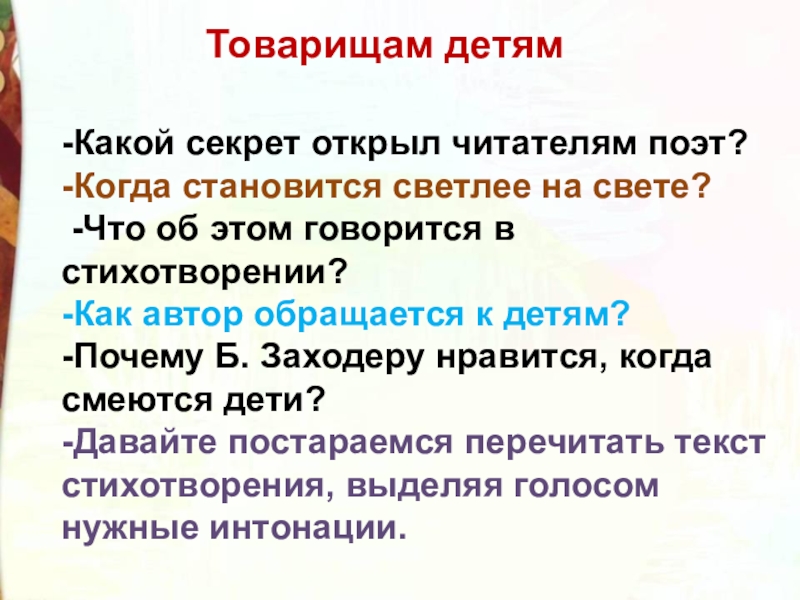 Товарищам детям

-Какой секрет открыл читателям поэт?
-Когда становится светлее на свете?
-Что об этом говорится в стихотворении?
-Как автор обращается к детям?
-Почему Б. Заходеру нравится, когда смеются дети?
-Давайте постараемся перечитать текст стихотворения, выделяя голосом нужные интонации.